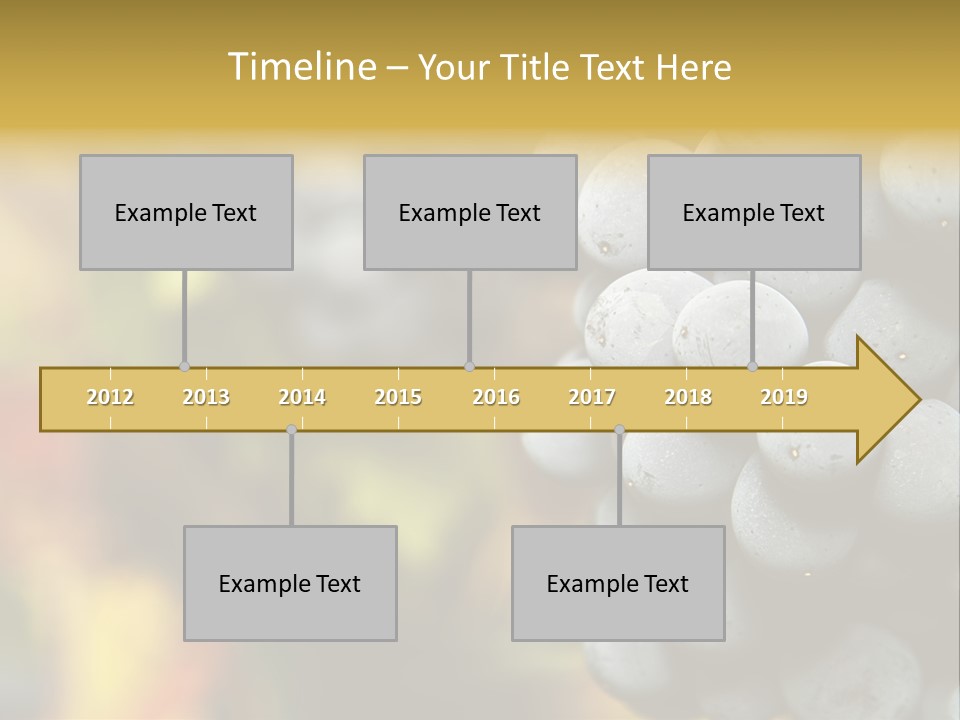 Timeline – Your Title Text Here

Example Text

Example Text

Example Text

2012 2013 2014 2015 2016 2017 2018 2019

Example Text

Example Text